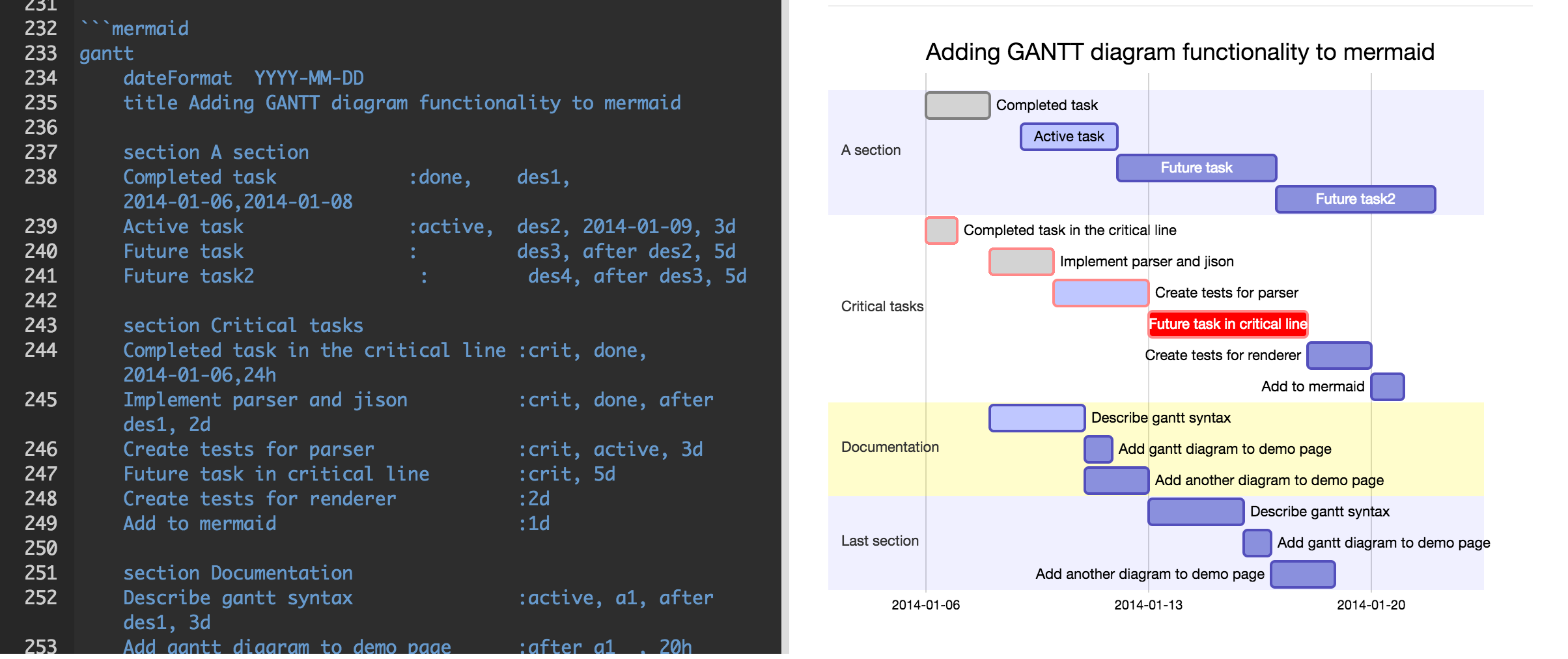 231
232 ```mermaid
233 gantt
234 dateFormat YYYY-MM-DD
235 title Adding GANTT diagram functionality to mermaid
236
237 section A section
238 Completed task :done, des1, 2014-01-06,2014-01-08
239 Active task :active, des2, 2014-01-09, 3d
240 Future task : des3, after des2, 5d
241 Future task2 : des4, after des3, 5d
242
243 section Critical tasks
244 Completed task in the critical line :crit, done, 2014-01-06,24h
245 Implement parser and jison :crit, done, after des1, 2d
246 Create tests for parser :crit, active, 3d
247 Future task in critical line :crit, 5d
248 Create tests for renderer :2d
249 Add to mermaid :1d
250
251 section Documentation
252 Describe gantt syntax :active, a1, after des1, 3d
253 Add gantt diagram to demo page :after a1 , 20h

Adding GANTT diagram functionality to mermaid

A section
Completed task
Active task
Future task
Future task2

Critical tasks
Completed task in the critical line
Implement parser and jison
Create tests for parser
Future task in critical line
Create tests for renderer
Add to mermaid

Documentation
Describe gantt syntax
Add gantt diagram to demo page
Add another diagram to demo page

Last section
Describe gantt syntax
Add gantt diagram to demo page
Add another diagram to demo page

2014-01-06
2014-01-13
2014-01-20